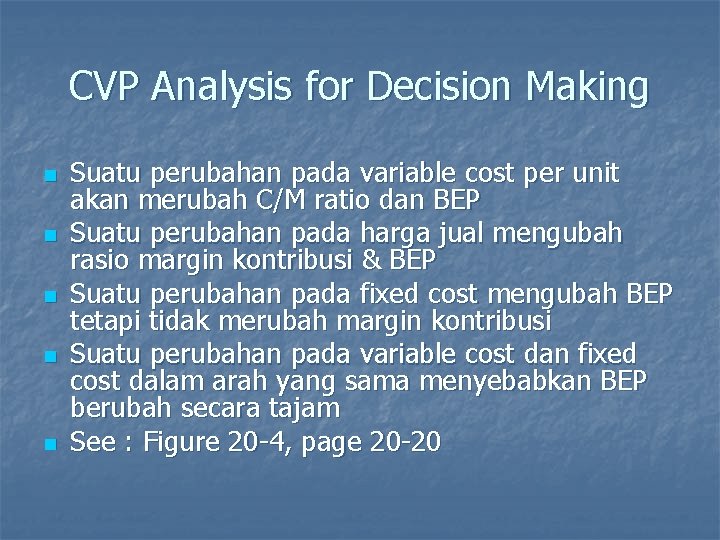 CVP Analysis for Decision Making

- Suatu perubahan pada variable cost per unit akan merubah C/M ratio dan BEP
- Suatu perubahan pada harga jual mengubah rasio margin kontribusi & BEP
- Suatu perubahan pada fixed cost mengubah BEP tetapi tidak merubah margin kontribusi
- Suatu perubahan pada variable cost dan fixed cost dalam arah yang sama menyebabkan BEP berubah secara tajam
- See : Figure 20-4, page 20-20